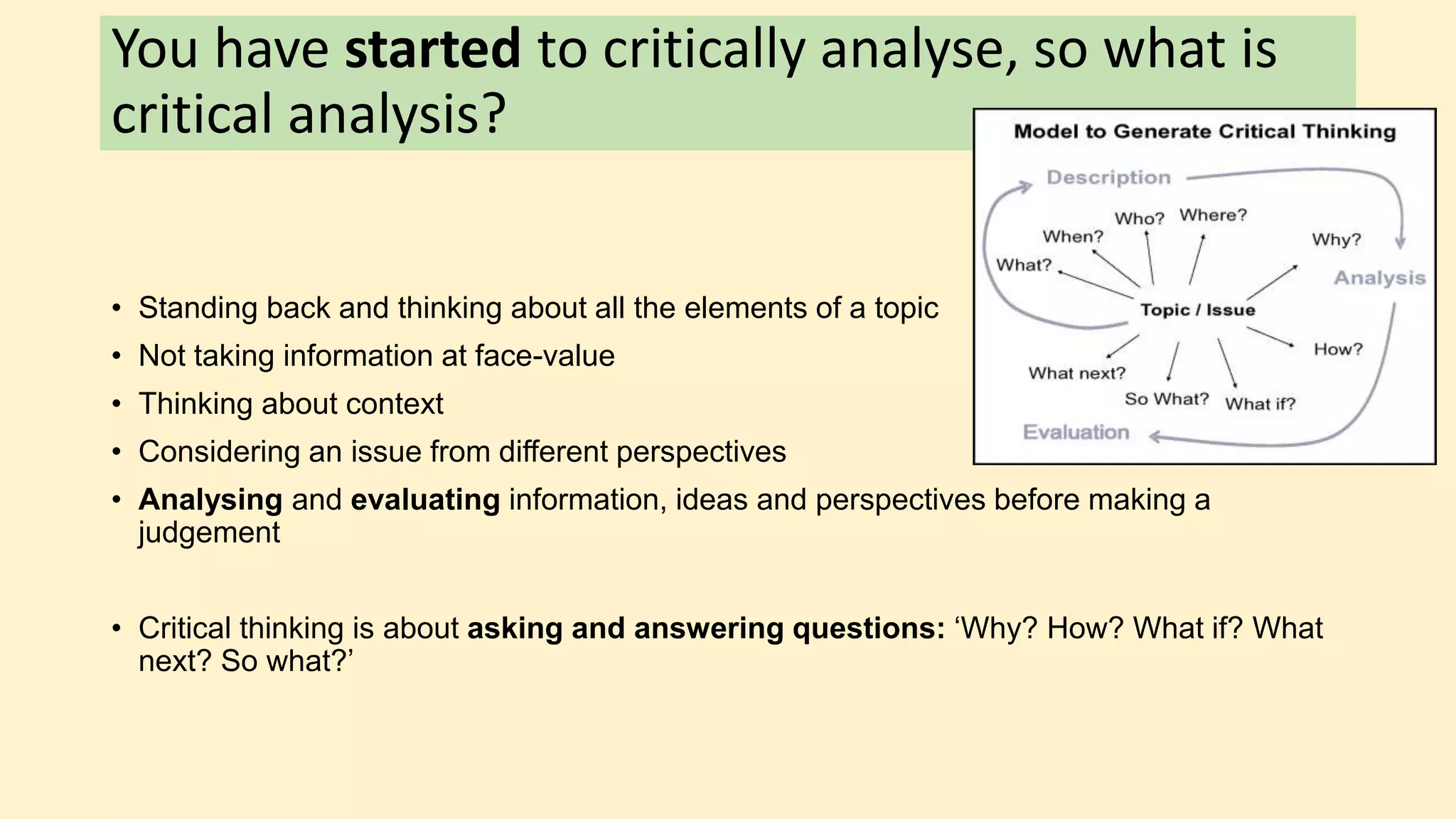 You have started to critically analyse, so what is critical analysis?

Model to Generate Critical Thinking

Description

Who? Where?

When?

Why?

What?

Analysis

Topic / Issue

How?

What next?

So What? What if?

Evaluation

• Standing back and thinking about all the elements of a topic
• Not taking information at face-value
• Thinking about context
• Considering an issue from different perspectives
• Analysing and evaluating information, ideas and perspectives before making a judgement

• Critical thinking is about asking and answering questions: ‘Why? How? What if? What next? So what?’